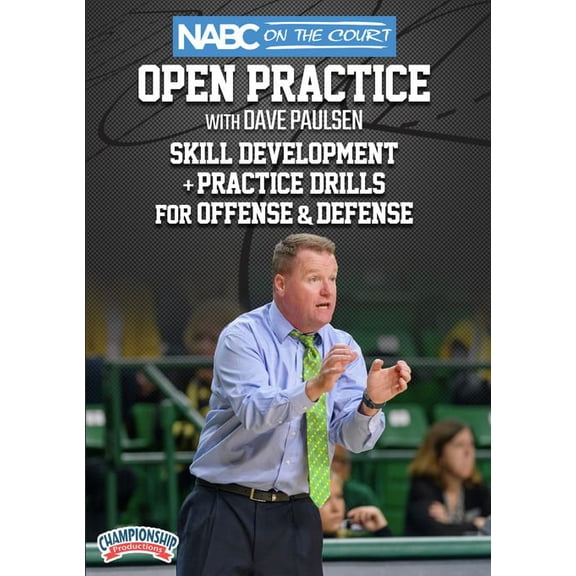 NABC ON THE COURT

OPEN PRACTICE

WITH DAVE PAULSEN

SKILL DEVELOPMENT + PRACTICE DRILLS FOR OFFENSE & DEFENSE

CHAMPIONSHIP Productions